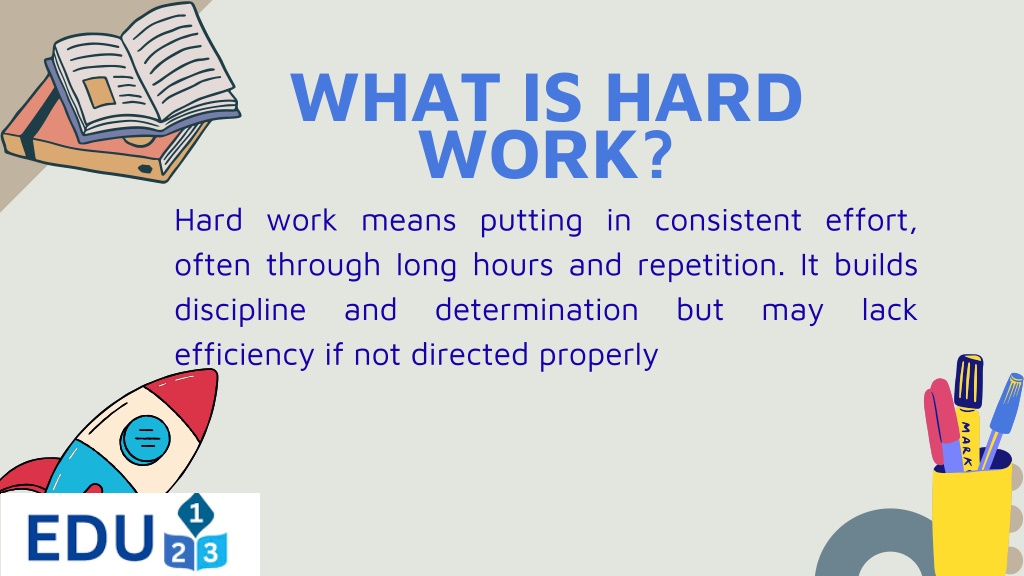 WHAT IS HARD WORK?

Hard work means putting in consistent effort, often through long hours and repetition. It builds discipline and determination but may lack efficiency if not directed properly

MARK

EDU 1 2 3